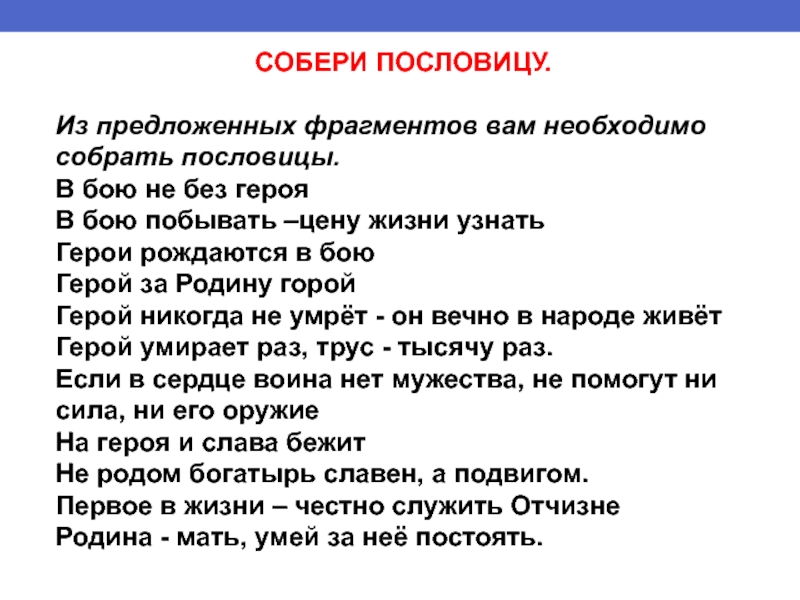 СОБЕРИ ПОСЛОВИЦУ.

Из предложенных фрагментов вам необходимо собрать пословицы.
В бою не без героя
В бою побывать –цену жизни узнать
Герои рождаются в бою
Герой за Родину горой
Герой никогда не умрёт - он вечно в народе живёт
Герой умирает раз, трус - тысячу раз.
Если в сердце воина нет мужества, не помогут ни сила, ни его оружие
На героя и слава бежит
Не родом богатырь славен, а подвигом.
Первое в жизни – честно служить Отчизне
Родина - мать, умей за неё постоять.